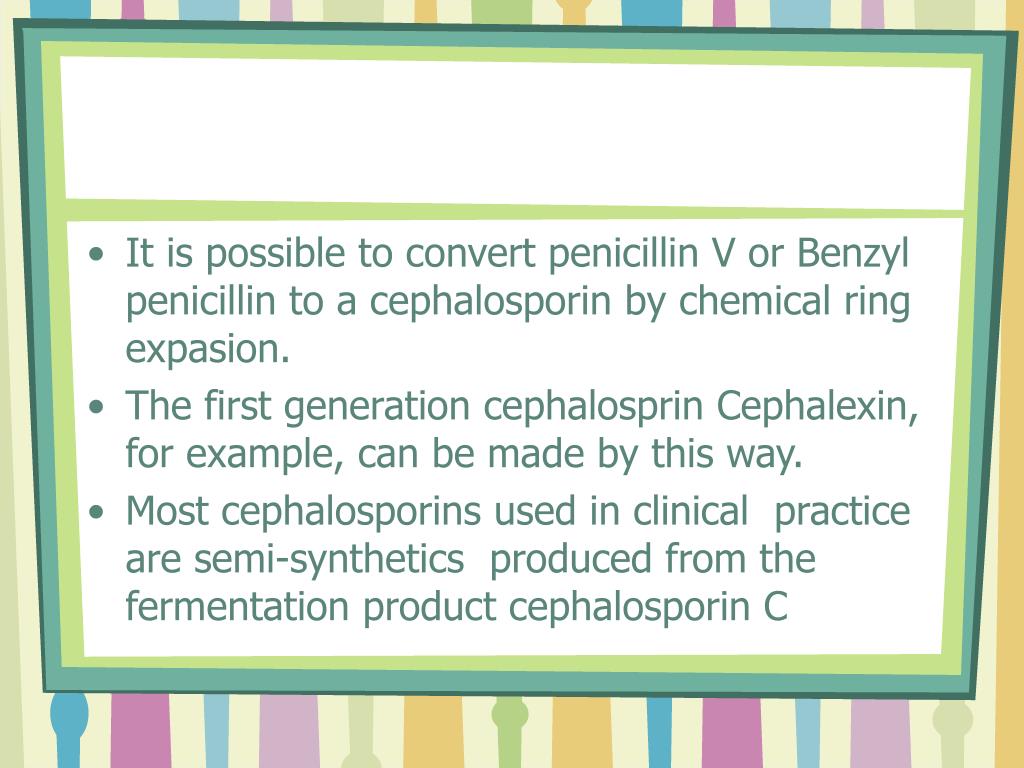 • It is possible to convert penicillin V or Benzyl penicillin to a cephalosporin by chemical ring expasion.
• The first generation cephalosprin Cephalexin, for example, can be made by this way.
• Most cephalosporins used in clinical practice are semi-synthetics produced from the fermentation product cephalosporin C